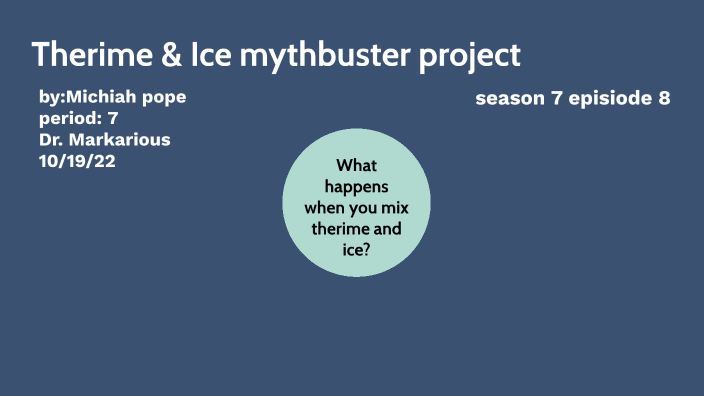 Therime & Ice mythbuster project

by:Michiah pope
period: 7
Dr. Markarious
10/19/22

season 7 episiode 8

What happens when you mix therime and ice?